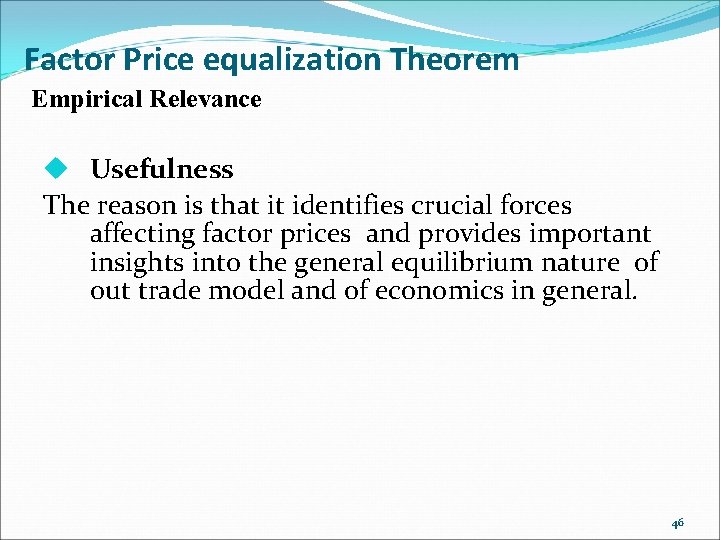 Factor Price equalization Theorem

Empirical Relevance

Usefulness

The reason is that it identifies crucial forces affecting factor prices and provides important insights into the general equilibrium nature of out trade model and of economics in general.

46